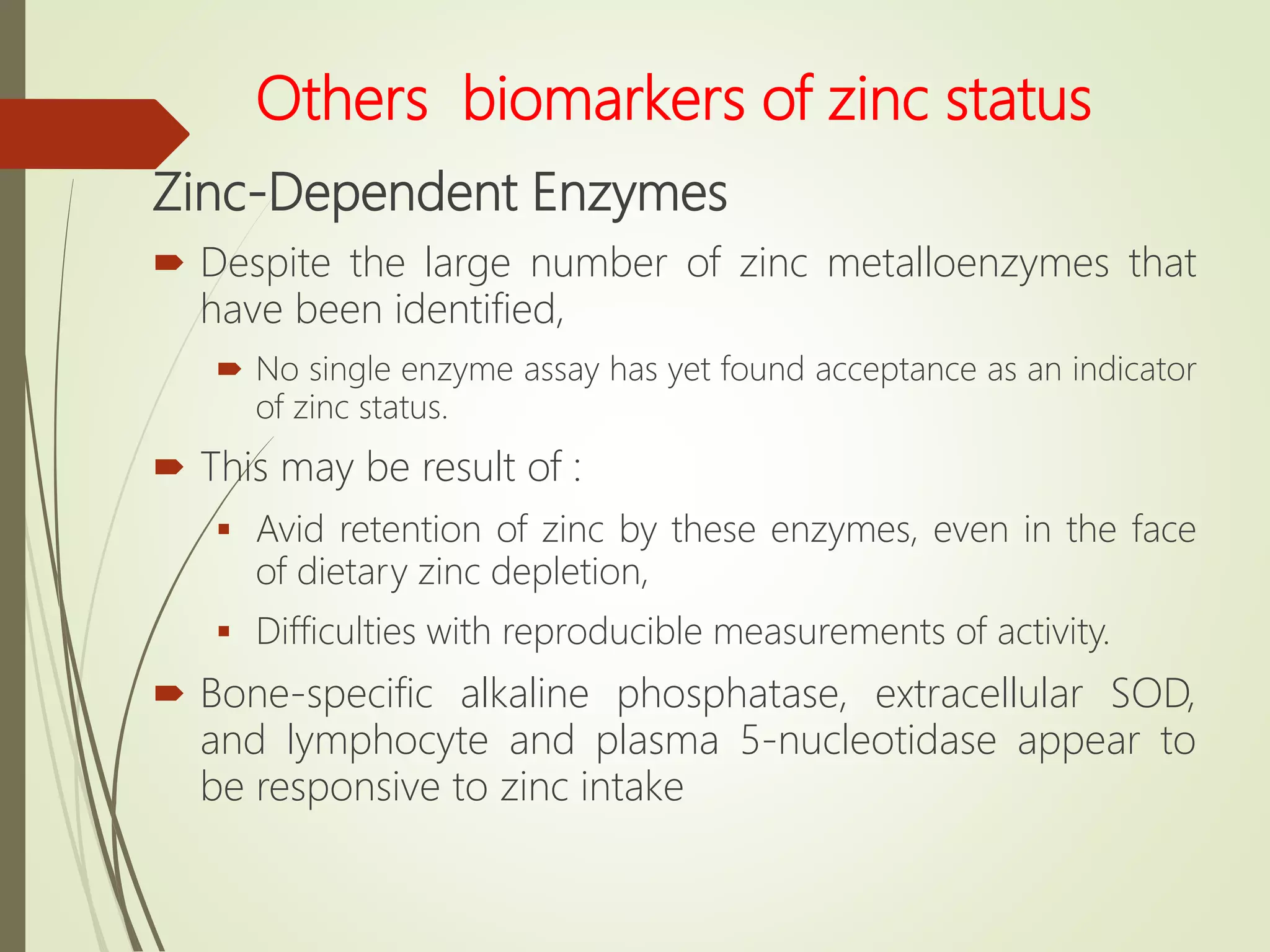 Others  biomarkers of zinc status

Zinc-Dependent Enzymes

Despite the large number of zinc metalloenzymes that have been identified,

No single enzyme assay has yet found acceptance as an indicator of zinc status.

This may be result of :

Avid retention of zinc by these enzymes, even in the face of dietary zinc depletion,

Difficulties with reproducible measurements of activity.

Bone-specific alkaline phosphatase, extracellular SOD, and lymphocyte and plasma 5-nucleotidase appear to be responsive to zinc intake